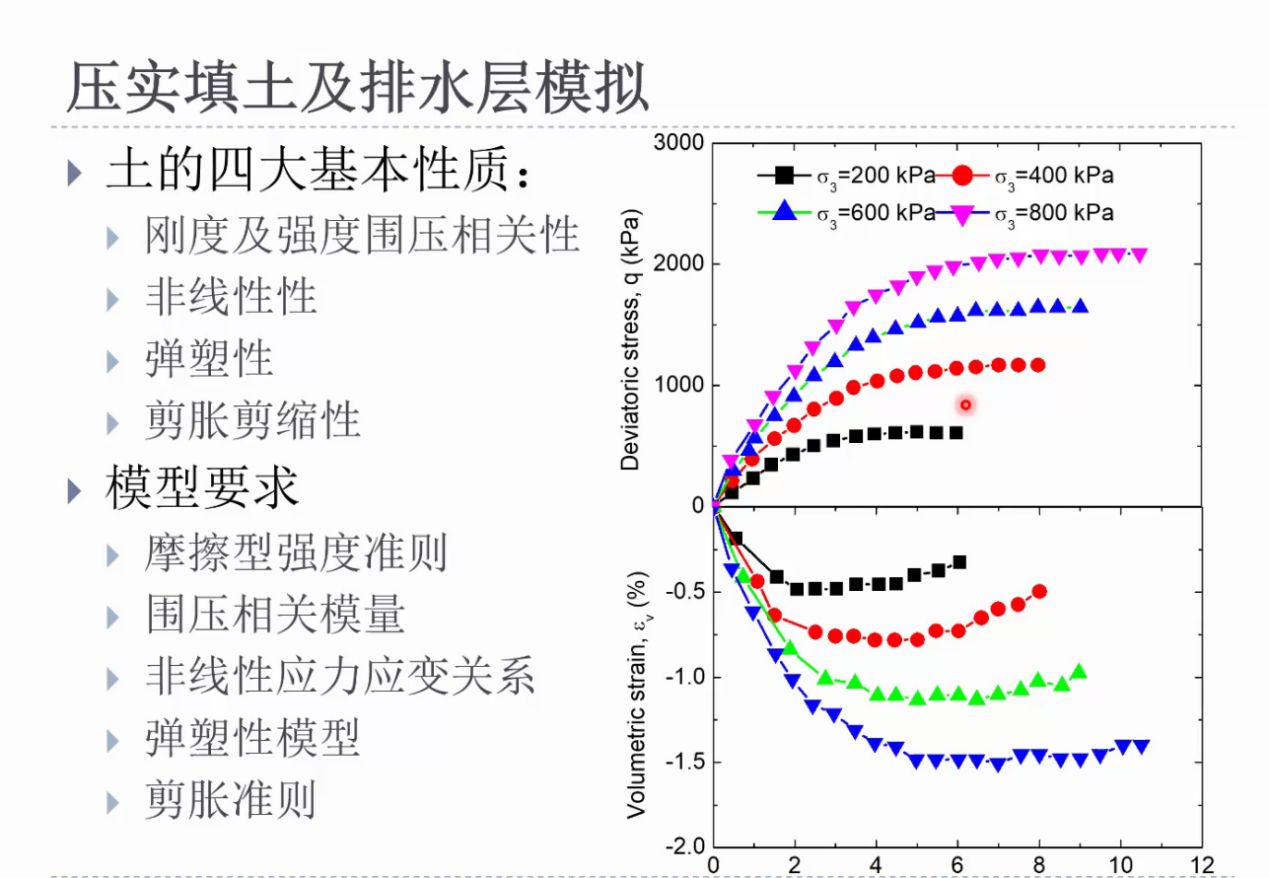 压实填土及排水层模拟

土的四大基本性质：
刚度及强度围压相关性
非线性性
弹塑性
剪胀剪缩性

模型要求
摩擦型强度准则
围压相关模量
非线性应力应变关系
弹塑性模型
剪胀准则

$\sigma_3$=200 kPa
$\sigma_3$=400 kPa
$\sigma_3$=600 kPa
$\sigma_3$=800 kPa

Deviatoric stress, q (kPa)
3000
2000
1000
0

Volumetric strain, $\varepsilon_v$ (%)
-0.5
-1.0
-1.5
-2.0

0
2
4
6
8
10
12